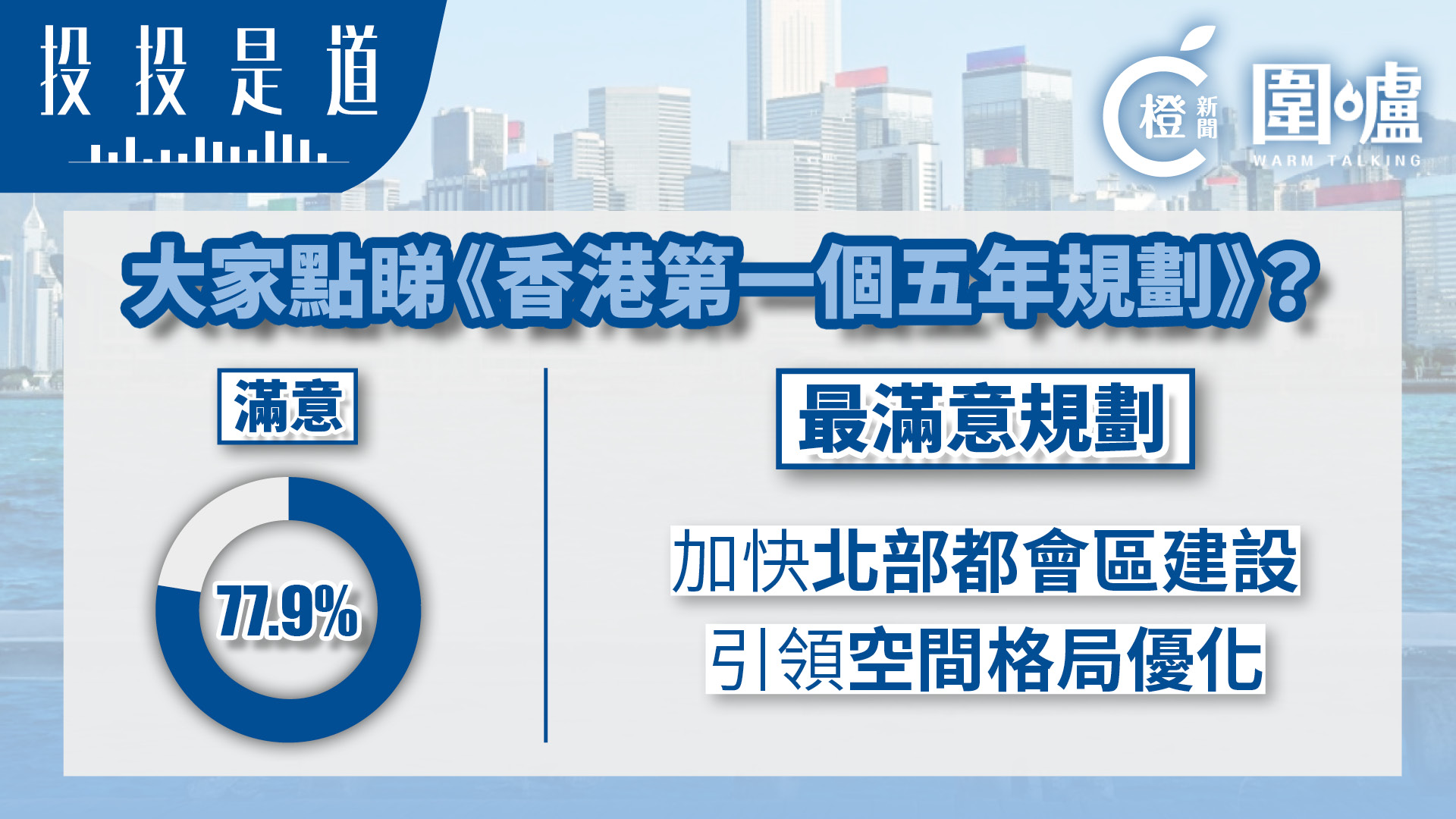 投投是道

橙新聞 圍爐 WARM TALKING

大家點睇《香港第一個五年規劃》?

滿意

77.9%

最滿意規劃

加快北部都會區建設
引領空間格局優化